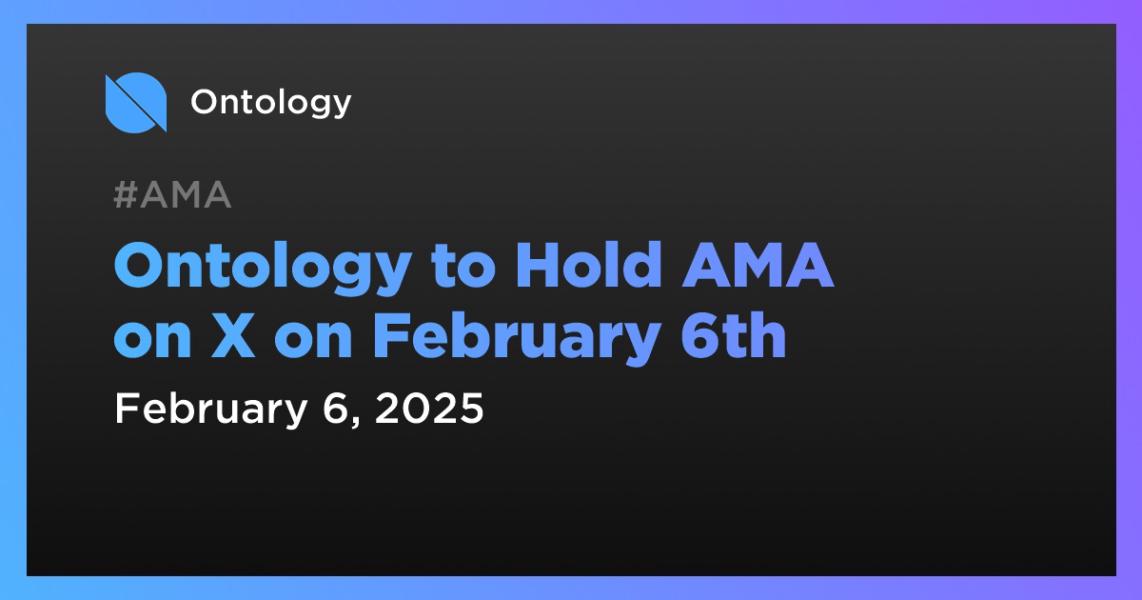 Ontology

#AMA

Ontology to Hold AMA on X on February 6th

February 6, 2025